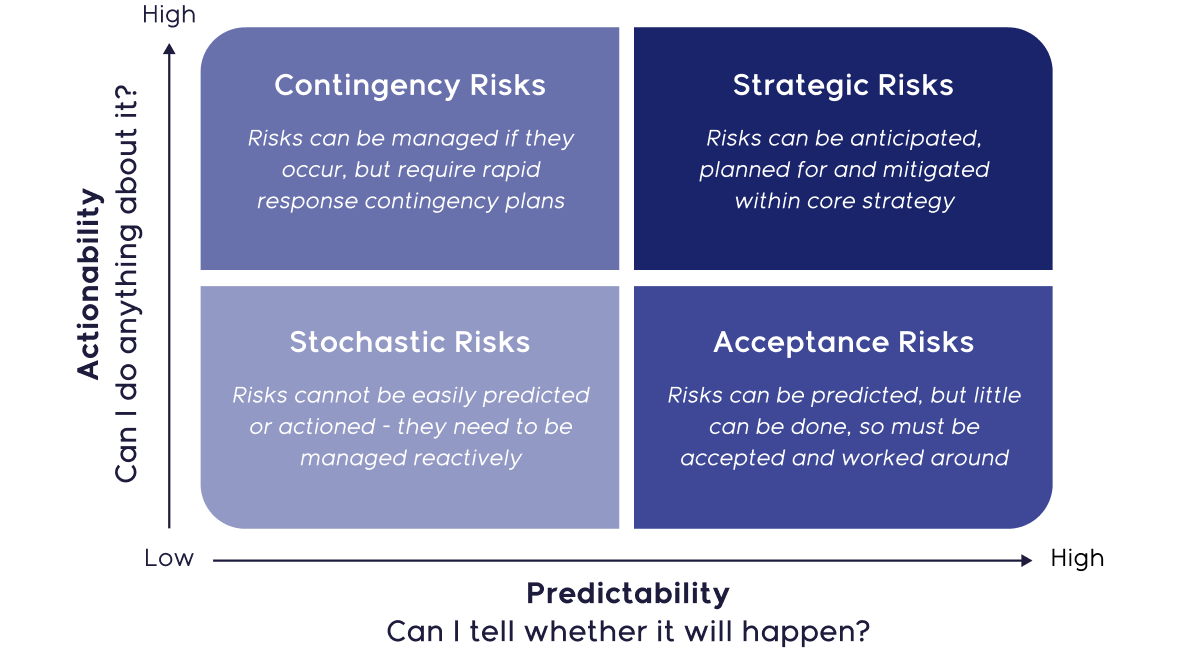 High

Actionability
Can I do anything about it?

Contingency Risks

Risks can be managed if they occur, but require rapid response contingency plans

Strategic Risks

Risks can be anticipated, planned for and mitigated within core strategy

Stochastic Risks

Risks cannot be easily predicted or actioned - they need to be managed reactively

Acceptance Risks

Risks can be predicted, but little can be done, so must be accepted and worked around

Low

High

Predictability
Can I tell whether it will happen?